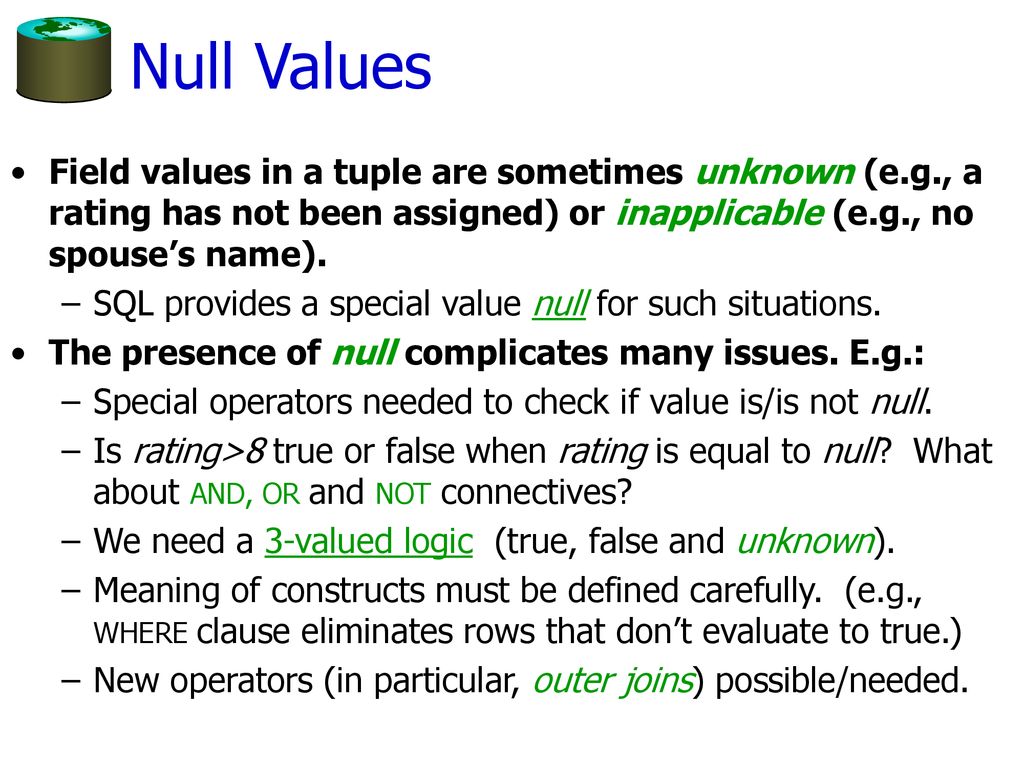 Null Values

• Field values in a tuple are sometimes unknown (e.g., a rating has not been assigned) or inapplicable (e.g., no spouse's name).
  – SQL provides a special value null for such situations.
• The presence of null complicates many issues. E.g.:
  – Special operators needed to check if value is/is not null.
  – Is rating>8 true or false when rating is equal to null? What about AND, OR and NOT connectives?
  – We need a 3-valued logic (true, false and unknown).
  – Meaning of constructs must be defined carefully. (e.g., WHERE clause eliminates rows that don't evaluate to true.)
  – New operators (in particular, outer joins) possible/needed.